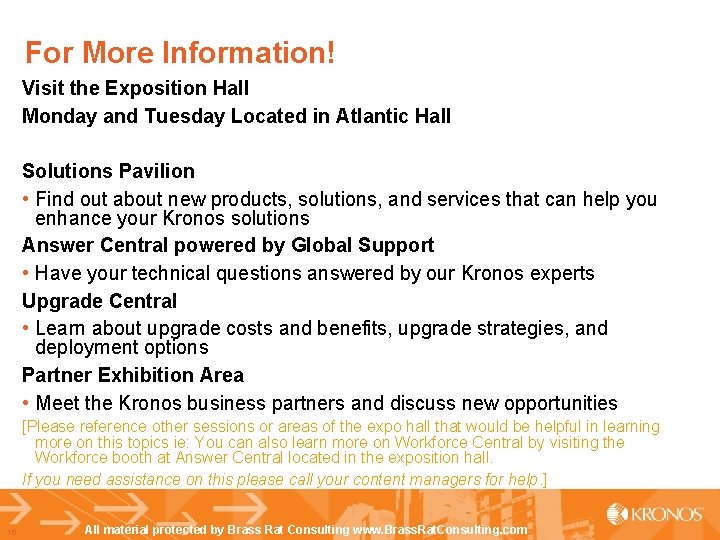 For More Information!

Visit the Exposition Hall

Monday and Tuesday Located in Atlantic Hall

Solutions Pavilion

• Find out about new products, solutions, and services that can help you enhance your Kronos solutions

Answer Central powered by Global Support

• Have your technical questions answered by our Kronos experts

Upgrade Central

• Learn about upgrade costs and benefits, upgrade strategies, and deployment options

Partner Exhibition Area

• Meet the Kronos business partners and discuss new opportunities

[Please reference other sessions or areas of the expo hall that would be helpful in learning more on this topics ie: You can also learn more on Workforce Central by visiting the Workforce booth at Answer Central located in the exposition hall.

If you need assistance on this please call your content managers for help.]

18

All material protected by Brass Rat Consulting www.BrassRatConsulting.com

KRONOS